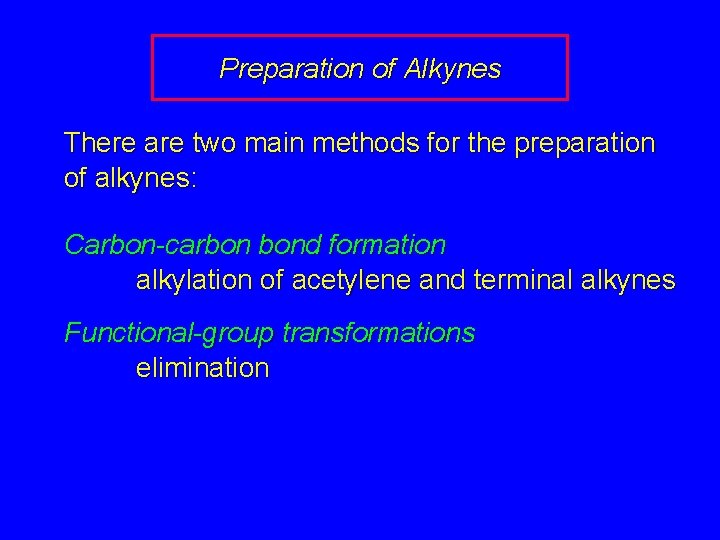 Preparation of Alkynes

There are two main methods for the preparation of alkynes:

Carbon-carbon bond formation
alkylation of acetylene and terminal alkynes

Functional-group transformations
elimination